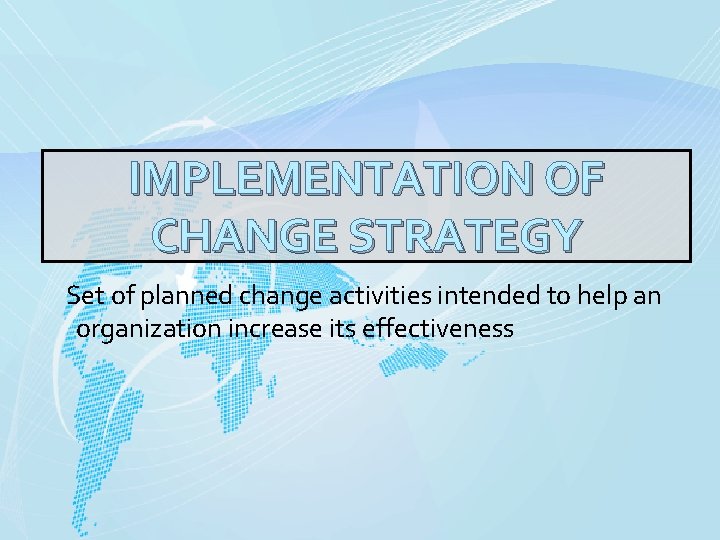 IMPLEMENTATION OF CHANGE STRATEGY

Set of planned change activities intended to help an organization increase its effectiveness